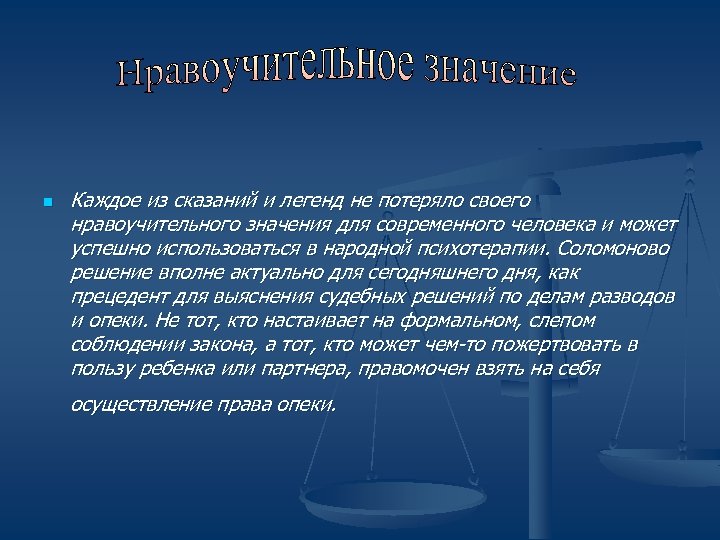 Нравоучительное значение

Каждое из сказаний и легенд не потеряло своего нравоучительного значения для современного человека и может успешно использоваться в народной психотерапии. Соломоново решение вполне актуально для сегодняшнего дня, как прецедент для выяснения судебных решений по делам разводов и опеки. Не тот, кто настаивает на формальном, слепом соблюдении закона, а тот, кто может чем-то пожертвовать в пользу ребенка или партнера, правомочен взять на себя

осуществление права опеки.